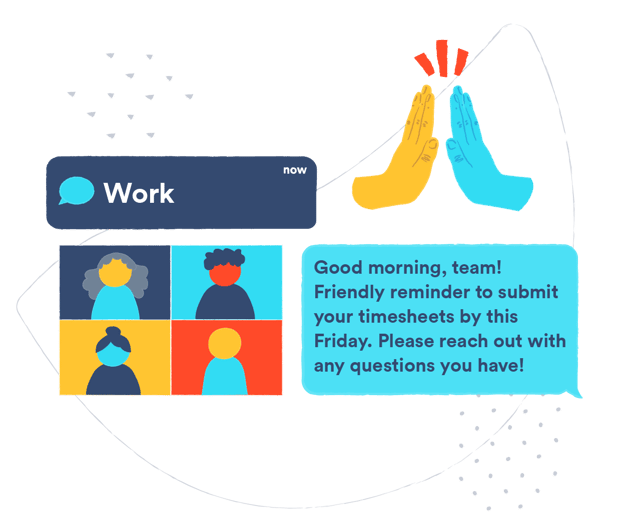 now

Work

Good morning, team! Friendly reminder to submit your timesheets by this Friday. Please reach out with any questions you have!